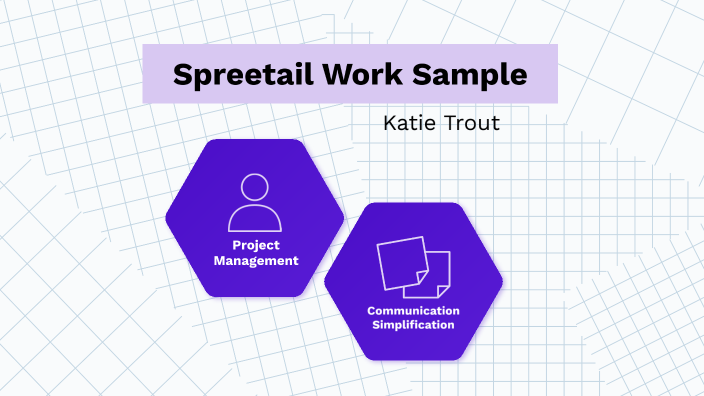 Spreetail Work Sample

Katie Trout

Project Management

Communication Simplification